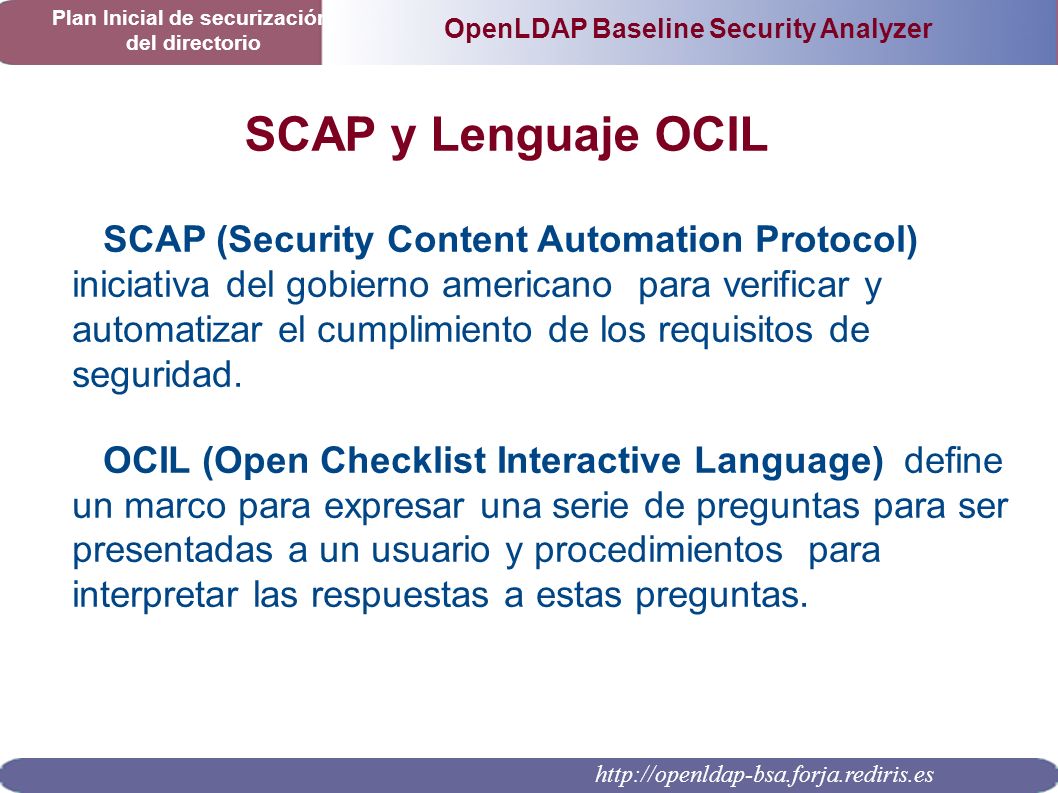 Plan Inicial de securización del directorio

OpenLDAP Baseline Security Analyzer

SCAP y Lenguaje OCIL

SCAP (Security Content Automation Protocol) iniciativa del gobierno americano para verificar y automatizar el cumplimiento de los requisitos de seguridad.

OCIL (Open Checklist Interactive Language) define un marco para expresar una serie de preguntas para ser presentadas a un usuario y procedimientos para interpretar las respuestas a estas preguntas.

http://openldap-bsa.forja.rediris.es